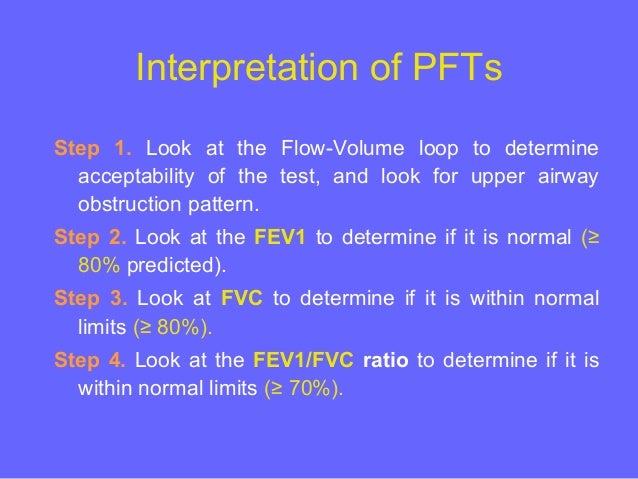 Interpretation of PFTs

Step 1. Look at the Flow-Volume loop to determine acceptability of the test, and look for upper airway obstruction pattern.

Step 2. Look at the FEV1 to determine if it is normal (≥ 80% predicted).

Step 3. Look at FVC to determine if it is within normal limits (≥ 80%).

Step 4. Look at the FEV1/FVC ratio to determine if it is within normal limits (≥ 70%).